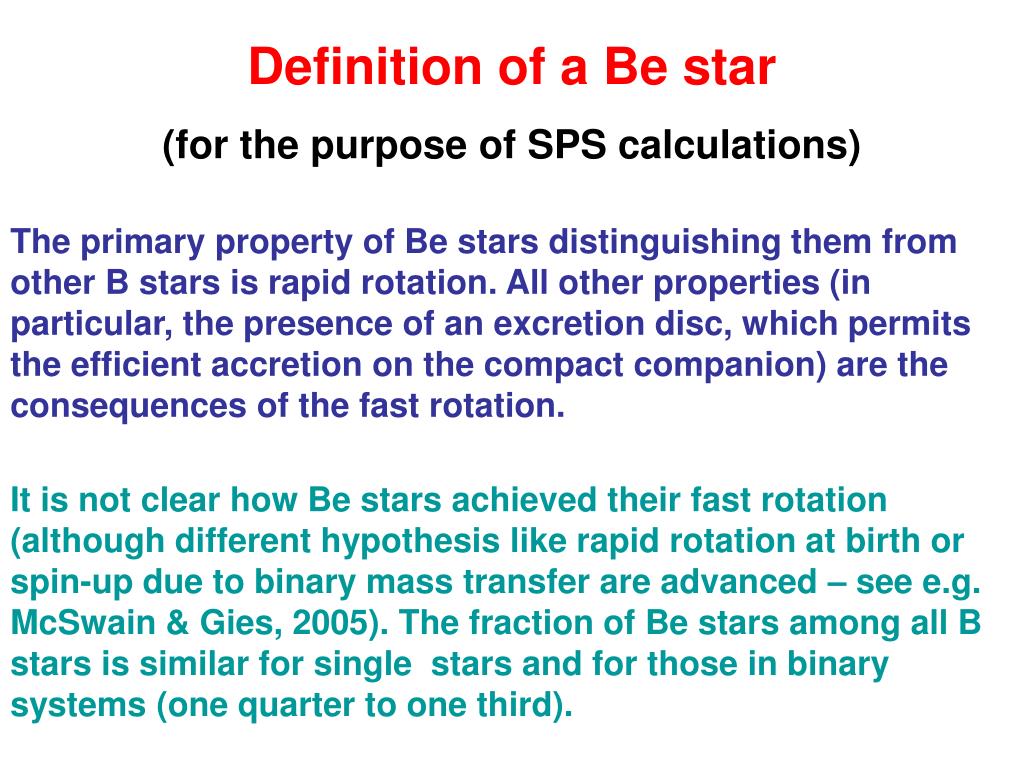 Definition of a Be star

(for the purpose of SPS calculations)

The primary property of Be stars distinguishing them from other B stars is rapid rotation. All other properties (in particular, the presence of an excretion disc, which permits the efficient accretion on the compact companion) are the consequences of the fast rotation.

It is not clear how Be stars achieved their fast rotation (although different hypothesis like rapid rotation at birth or spin-up due to binary mass transfer are advanced – see e.g. McSwain & Gies, 2005). The fraction of Be stars among all B stars is similar for single stars and for those in binary systems (one quarter to one third).